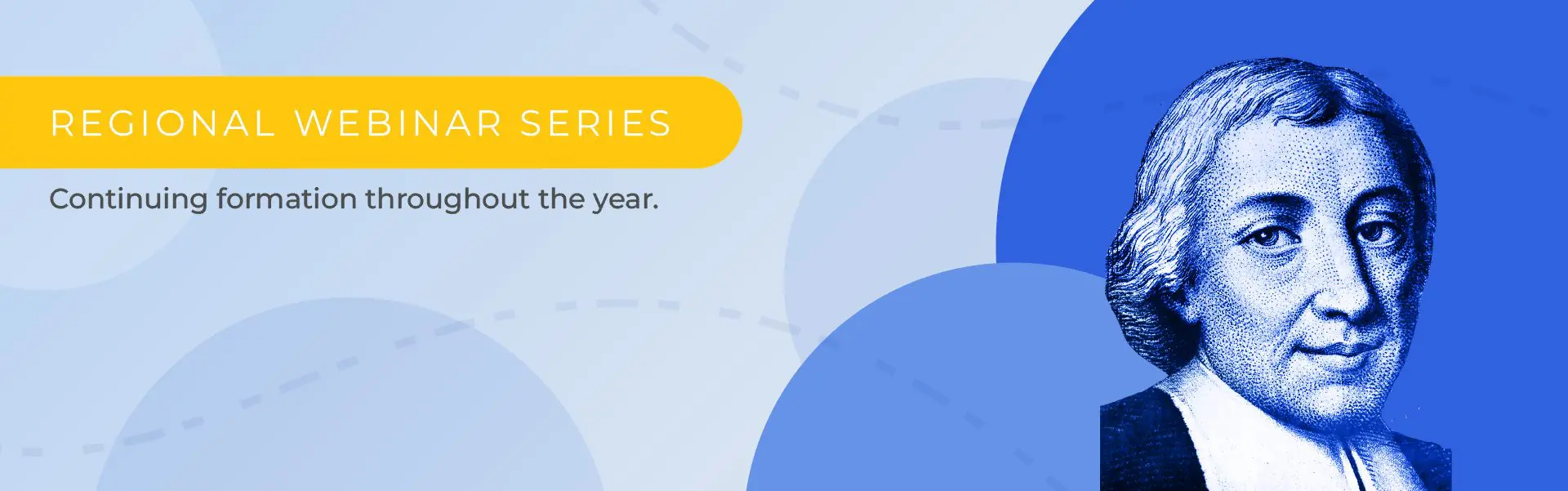 REGIONAL WEBINAR SERIES

Continuing formation throughout the year.